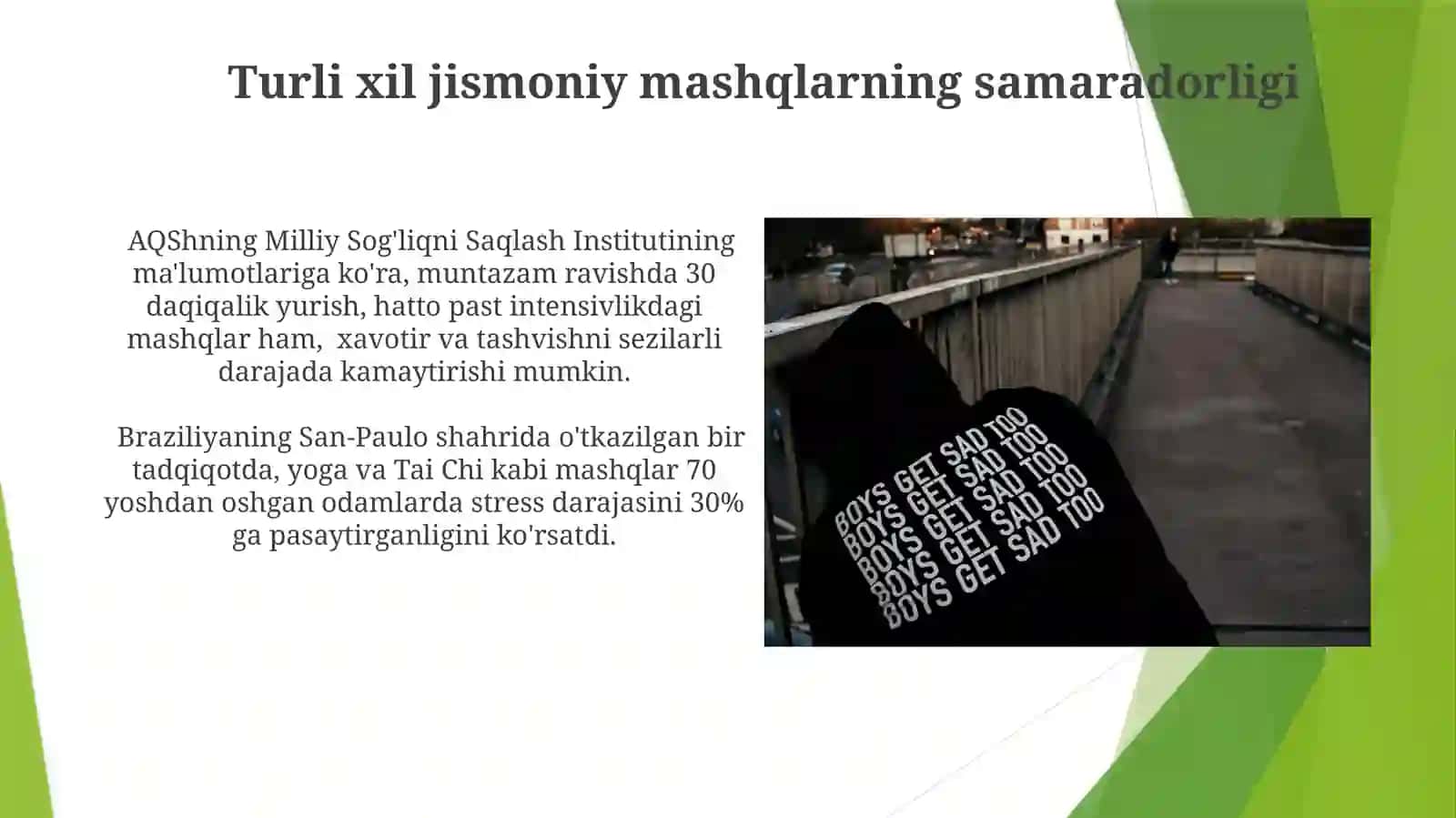 Turli xil jismoniy mashqlarning samaradorligi

AQShning Milliy Sog'liqni Saqlash Institutining ma'lumotlariga ko'ra, muntazam ravishda 30 daqiqalik yurish, hatto past intensivlikdagi mashqlar ham, xavotir va tashvishni sezilarli darajada kamaytirishi mumkin.

Braziliyaning San-Paulo shahrida o'tkazilgan bir tadqiqotda, yoga va Tai Chi kabi mashqlar 70 yoshdan oshgan odamlarda stress darajasini 30% ga pasaytirganligini ko'rsatdi.

BOYS GET SAD TOO
BOYS GET SAD TOO
BOYS GET SAD TOO
BOYS GET SAD TOO
BOYS GET SAD TOO